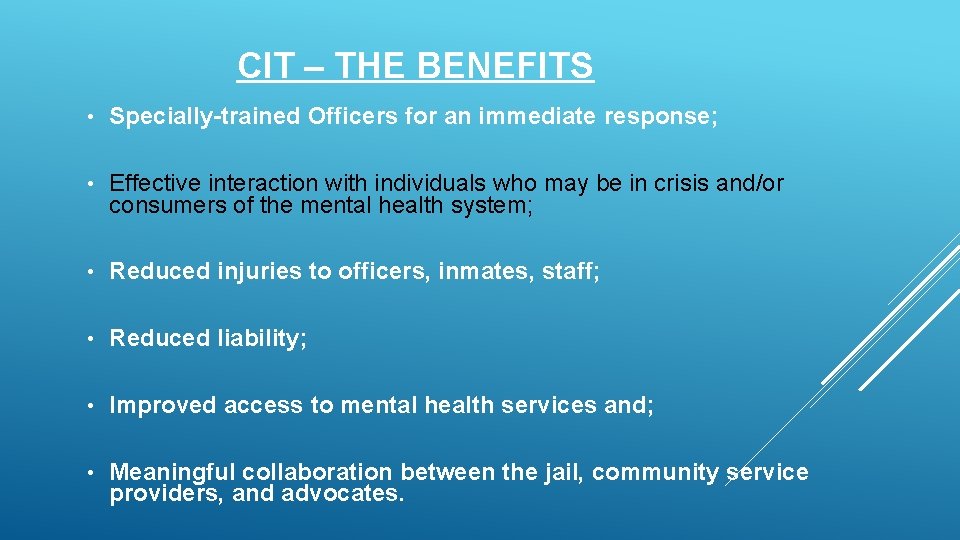 CIT – THE BENEFITS

• Specially-trained Officers for an immediate response;

• Effective interaction with individuals who may be in crisis and/or consumers of the mental health system;

• Reduced injuries to officers, inmates, staff;

• Reduced liability;

• Improved access to mental health services and;

• Meaningful collaboration between the jail, community service providers, and advocates.